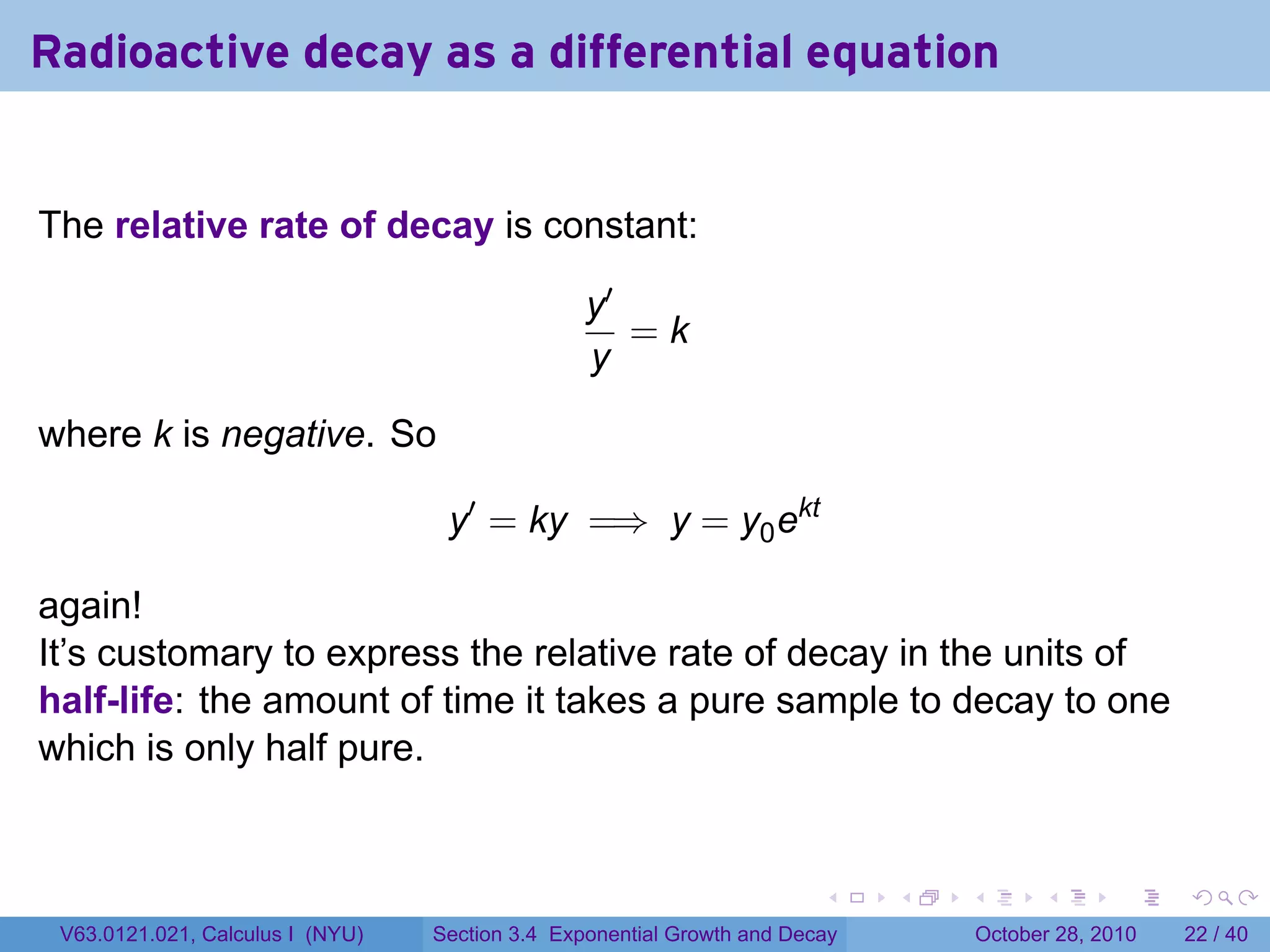 Radioactive decay as a differential equation

The relative rate of decay is constant:

$$\frac{y'}{y} = k$$

where $k$ is negative. So

$$y' = ky \implies y = y_0 e^{kt}$$

again!
It's customary to express the relative rate of decay in the units of half-life: the amount of time it takes a pure sample to decay to one which is only half pure.

V63.0121.021, Calculus I (NYU) Section 3.4 Exponential Growth and Decay October 28, 2010 22 / 40